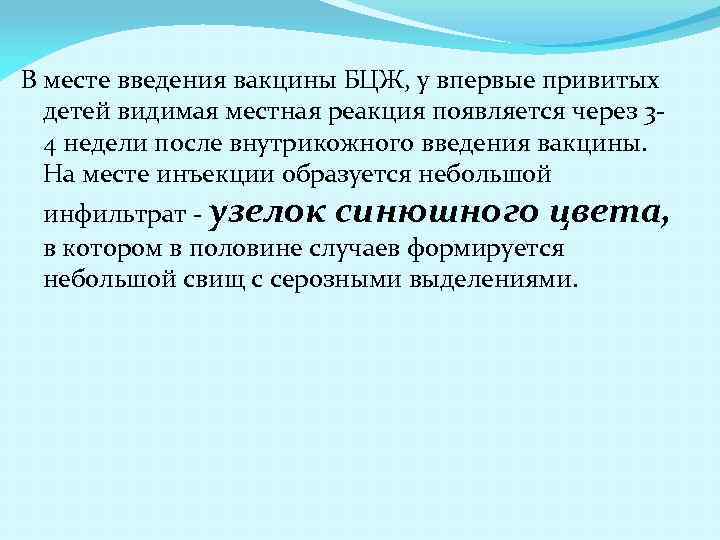 В месте введения вакцины БЦЖ, у впервые привитых детей видимая местная реакция появляется через 3-4 недели после внутрикожного введения вакцины. На месте инъекции образуется небольшой инфильтрат - узелок синюшного цвета, в котором в половине случаев формируется небольшой свищ с серозными выделениями.